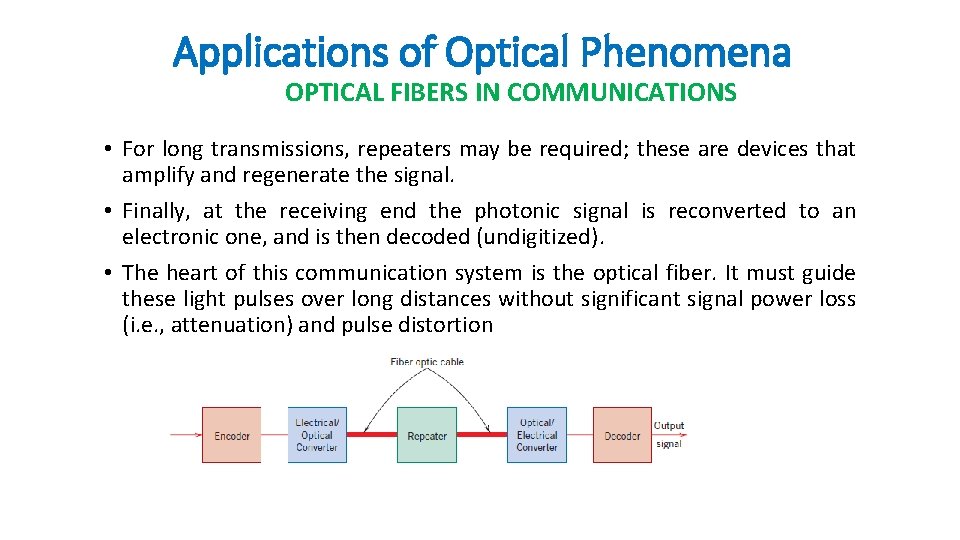 Applications of Optical Phenomena

OPTICAL FIBERS IN COMMUNICATIONS

• For long transmissions, repeaters may be required; these are devices that amplify and regenerate the signal.

• Finally, at the receiving end the photonic signal is reconverted to an electronic one, and is then decoded (undigitized).

• The heart of this communication system is the optical fiber. It must guide these light pulses over long distances without significant signal power loss (i.e., attenuation) and pulse distortion

Fiber optic cable

Encoder

Electrical/ Optical Converter

Repeater

Optical/ Electrical Converter

Decoder

Output signal